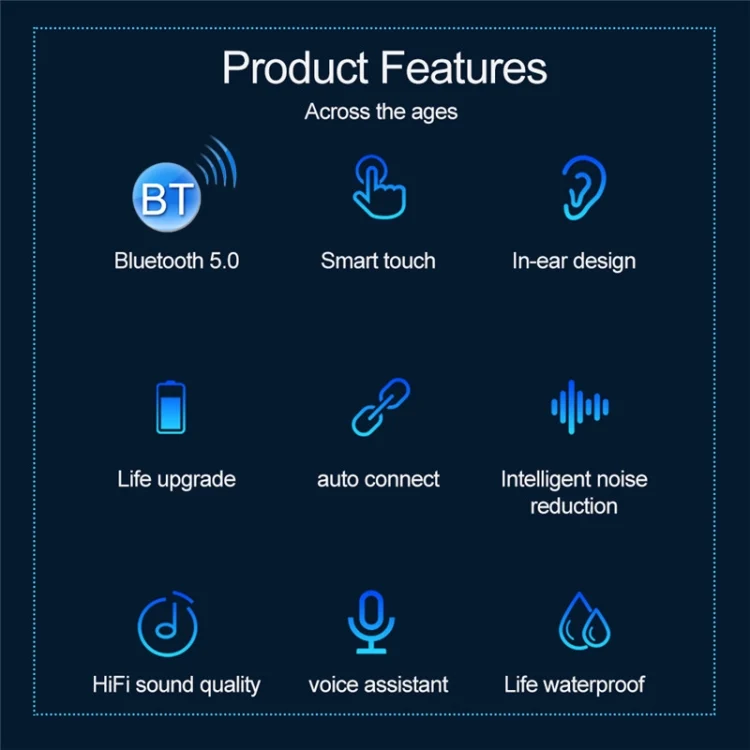 Product Features

Across the ages

BT

Bluetooth 5.0

Smart touch

In-ear design

Life upgrade

auto connect

Intelligent noise reduction

HiFi sound quality

voice assistant

Life waterproof